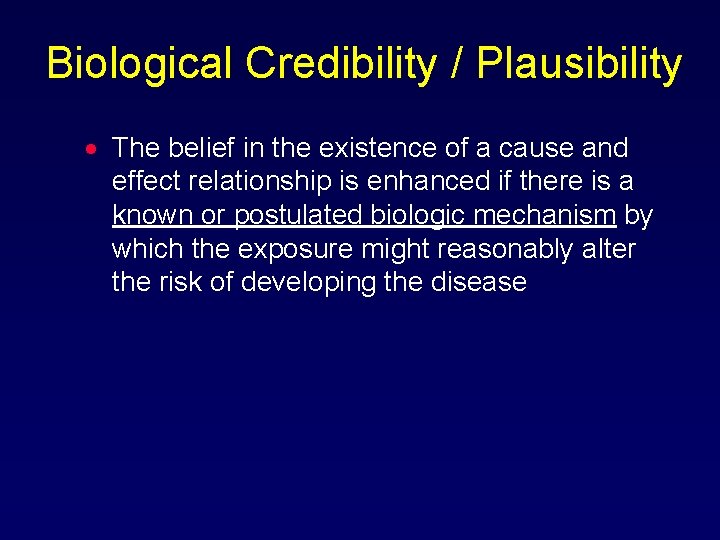 Biological Credibility / Plausibility

• The belief in the existence of a cause and effect relationship is enhanced if there is a known or postulated biologic mechanism by which the exposure might reasonably alter the risk of developing the disease